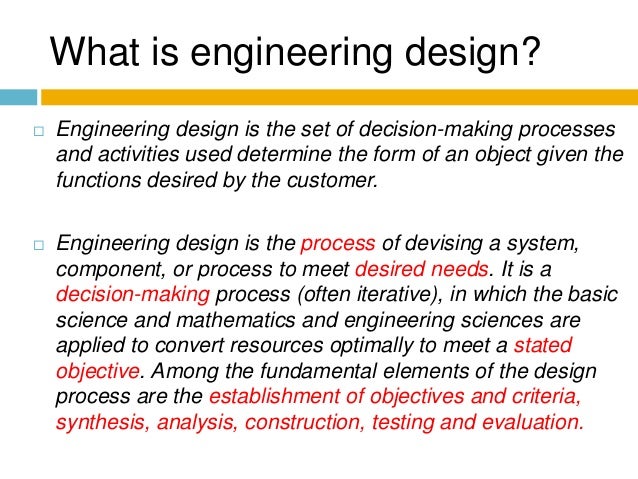 What is engineering design?

□ Engineering design is the set of decision-making processes and activities used determine the form of an object given the functions desired by the customer.

□ Engineering design is the process of devising a system, component, or process to meet desired needs. It is a decision-making process (often iterative), in which the basic science and mathematics and engineering sciences are applied to convert resources optimally to meet a stated objective. Among the fundamental elements of the design process are the establishment of objectives and criteria, synthesis, analysis, construction, testing and evaluation.